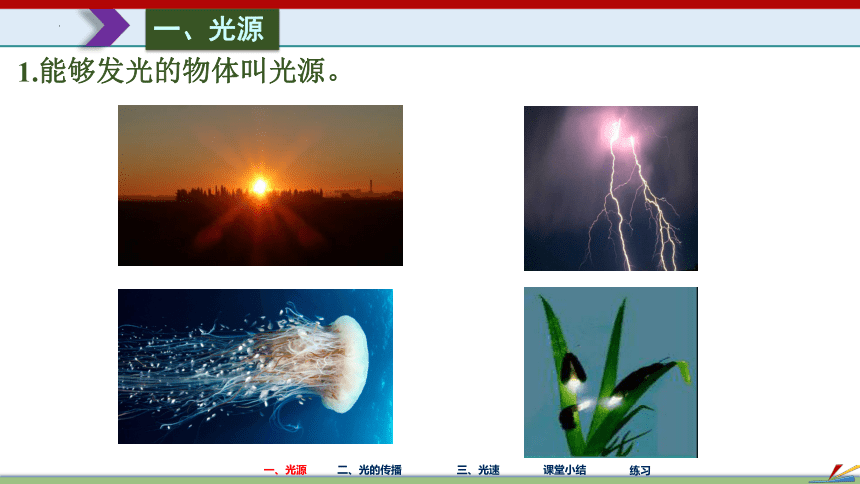 一、光源

1.能够发光的物体叫光源。

一、光源　二、光的传播　三、光速　课堂小结　练习